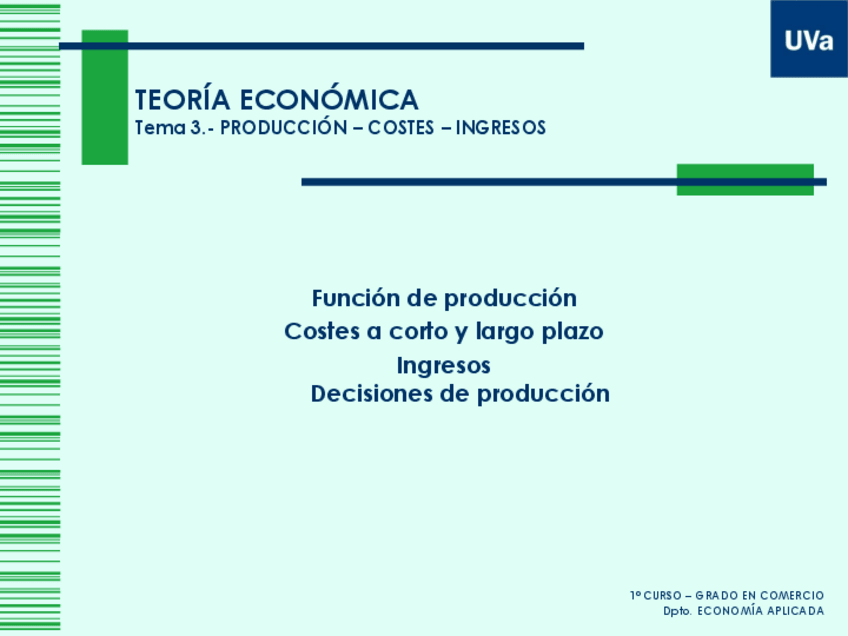 UVa

TEORÍA ECONÓMICA
Tema 3.- PRODUCCIÓN – COSTES – INGRESOS

Función de producción
Costes a corto y largo plazo
Ingresos
Decisiones de producción

1º CURSO – GRADO EN COMERCIO
Dpto. ECONOMÍA APLICADA